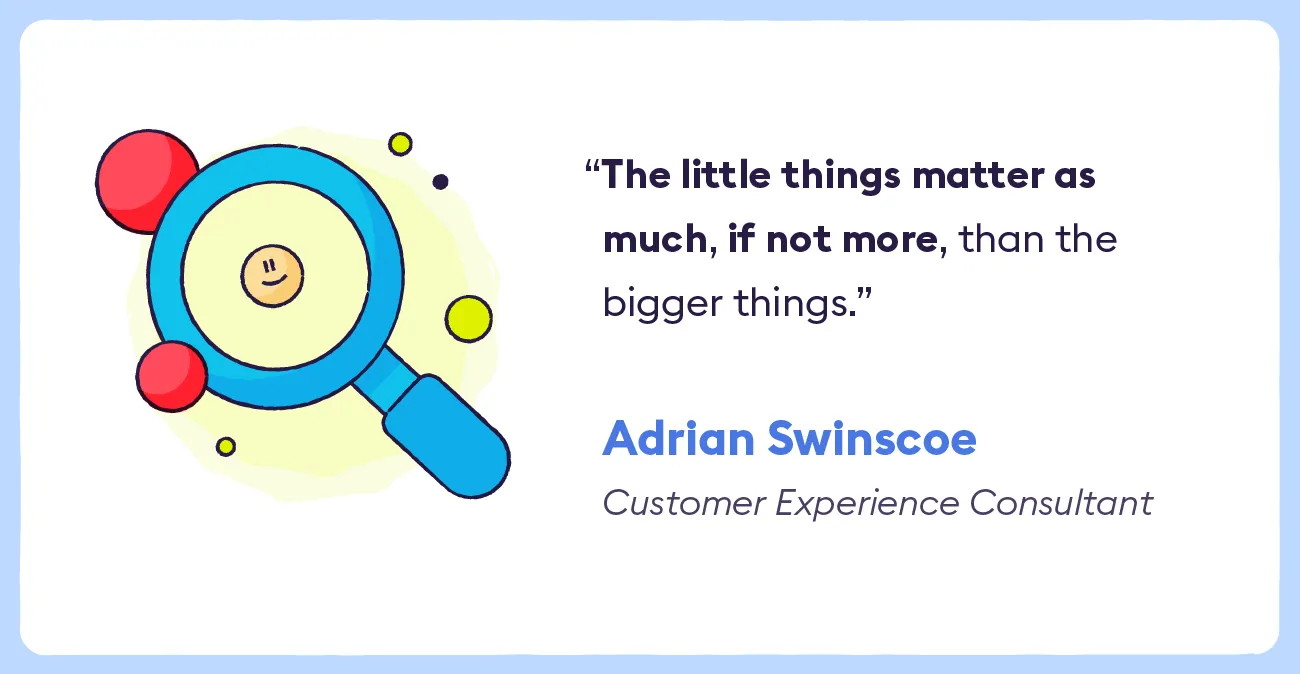 “The little things matter as much, if not more, than the bigger things.”

Adrian Swinscoe

Customer Experience Consultant